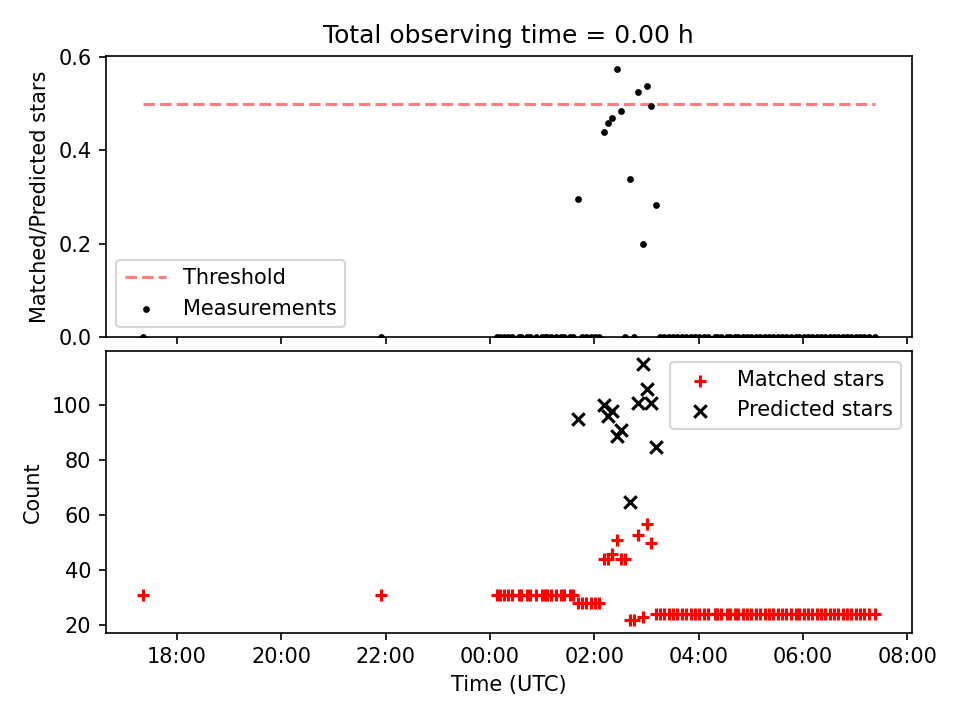 Total observing time = 0.00 h

Matched/Predicted stars

0.6
0.4
0.2
0.0

Threshold
Measurements

Count

100
80
60
40
20

Matched stars
Predicted stars

18:00
20:00
22:00
00:00
02:00
04:00
06:00
08:00

Time (UTC)